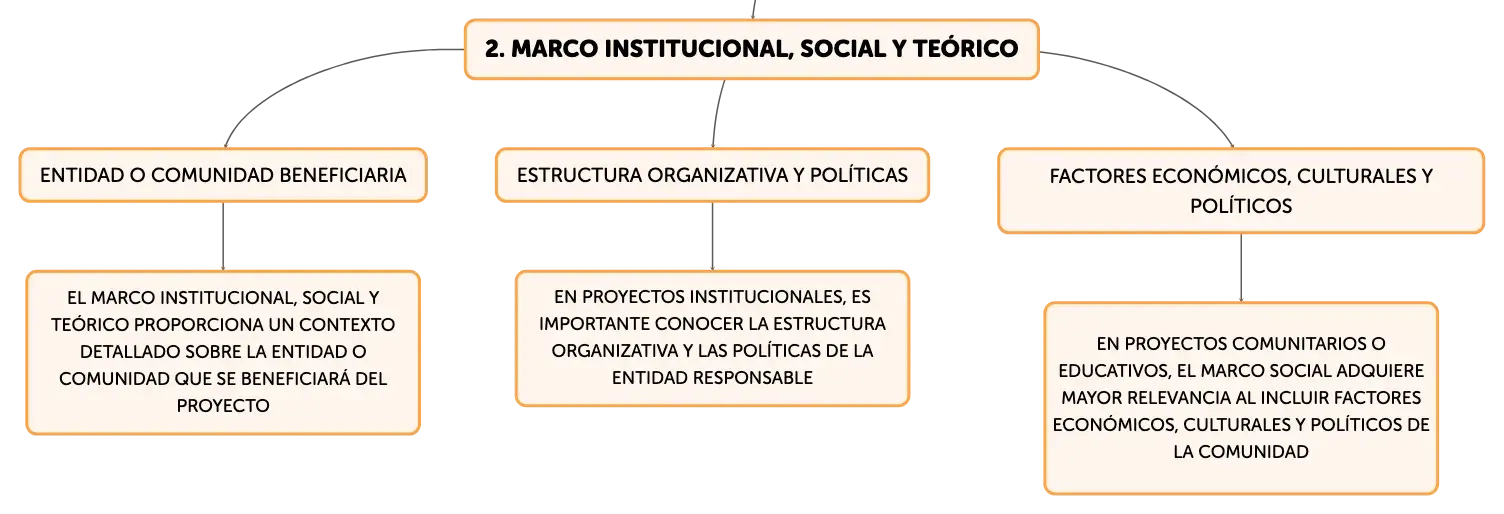 2. MARCO INSTITUCIONAL, SOCIAL Y TEÓRICO

ENTIDAD O COMUNIDAD BENEFICIARIA

EL MARCO INSTITUCIONAL, SOCIAL Y TEÓRICO PROPORCIONA UN CONTEXTO DETALLADO SOBRE LA ENTIDAD O COMUNIDAD QUE SE BENEFICIARÁ DEL PROYECTO

ESTRUCTURA ORGANIZATIVA Y POLÍTICAS

EN PROYECTOS INSTITUCIONALES, ES IMPORTANTE CONOCER LA ESTRUCTURA ORGANIZATIVA Y LAS POLÍTICAS DE LA ENTIDAD RESPONSABLE

FACTORES ECONÓMICOS, CULTURALES Y POLÍTICOS

EN PROYECTOS COMUNITARIOS O EDUCATIVOS, EL MARCO SOCIAL ADQUIERE MAYOR RELEVANCIA AL INCLUIR FACTORES ECONÓMICOS, CULTURALES Y POLÍTICOS DE LA COMUNIDAD